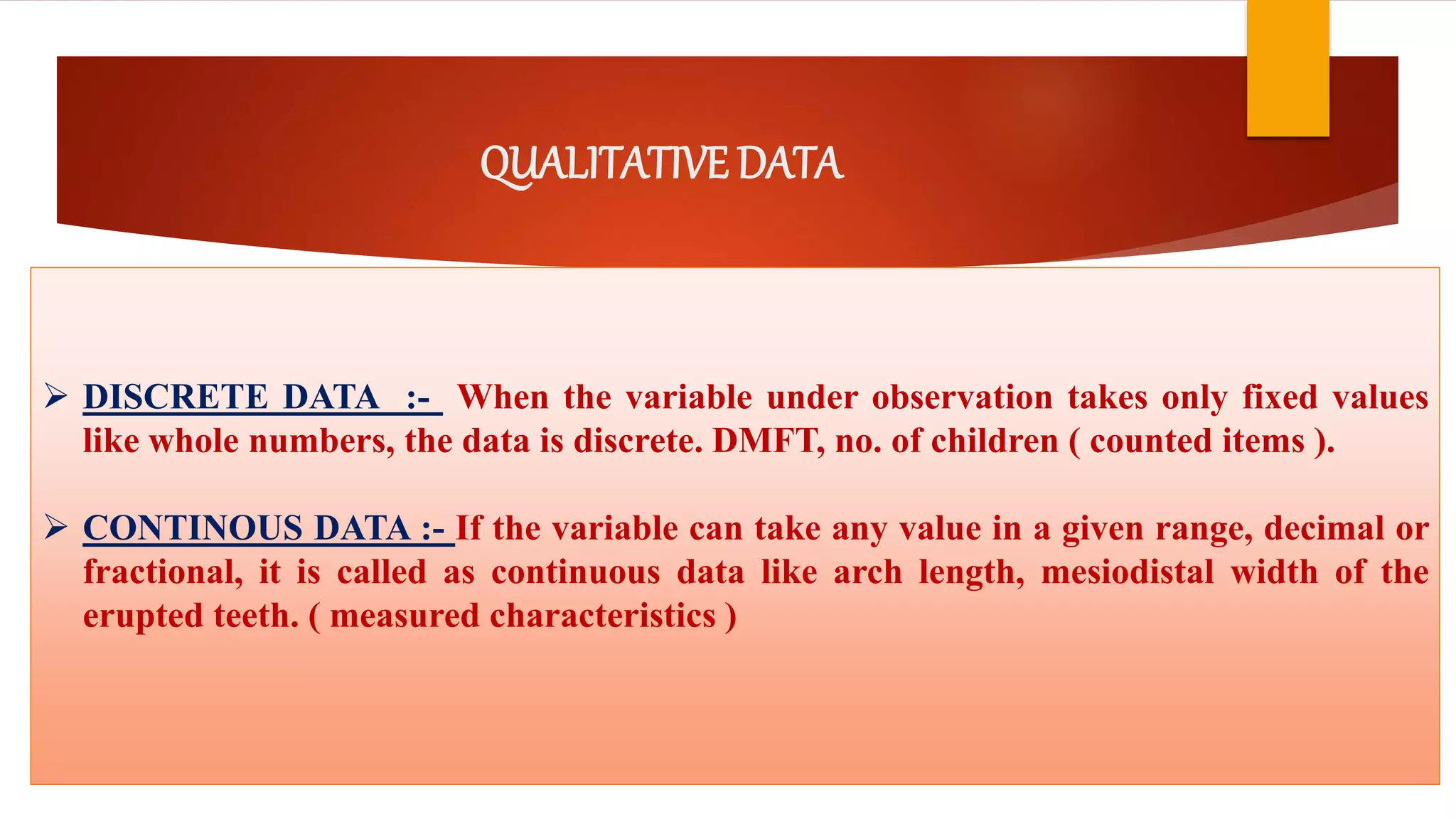 QUALITATIVE DATA

➢ DISCRETE DATA :- When the variable under observation takes only fixed values like whole numbers, the data is discrete. DMFT, no. of children ( counted items ).

➢ CONTINOUS DATA :- If the variable can take any value in a given range, decimal or fractional, it is called as continuous data like arch length, mesiodistal width of the erupted teeth. ( measured characteristics )